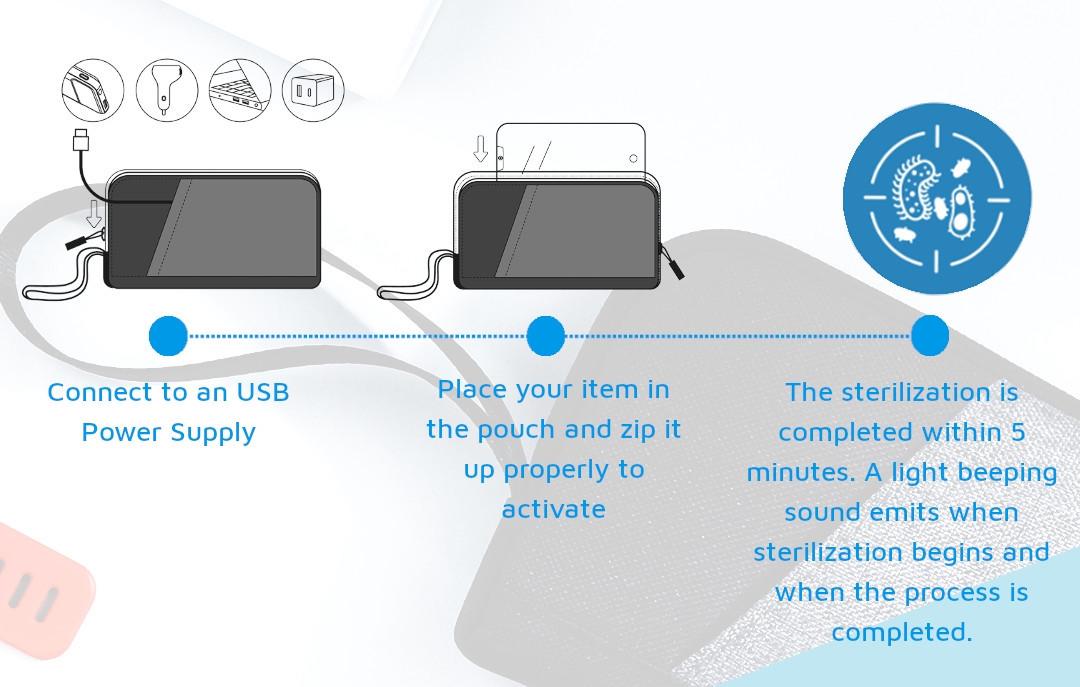 Connect to an USB Power Supply

Place your item in the pouch and zip it up properly to activate

The sterilization is completed within 5 minutes. A light beeping sound emits when sterilization begins and when the process is completed.